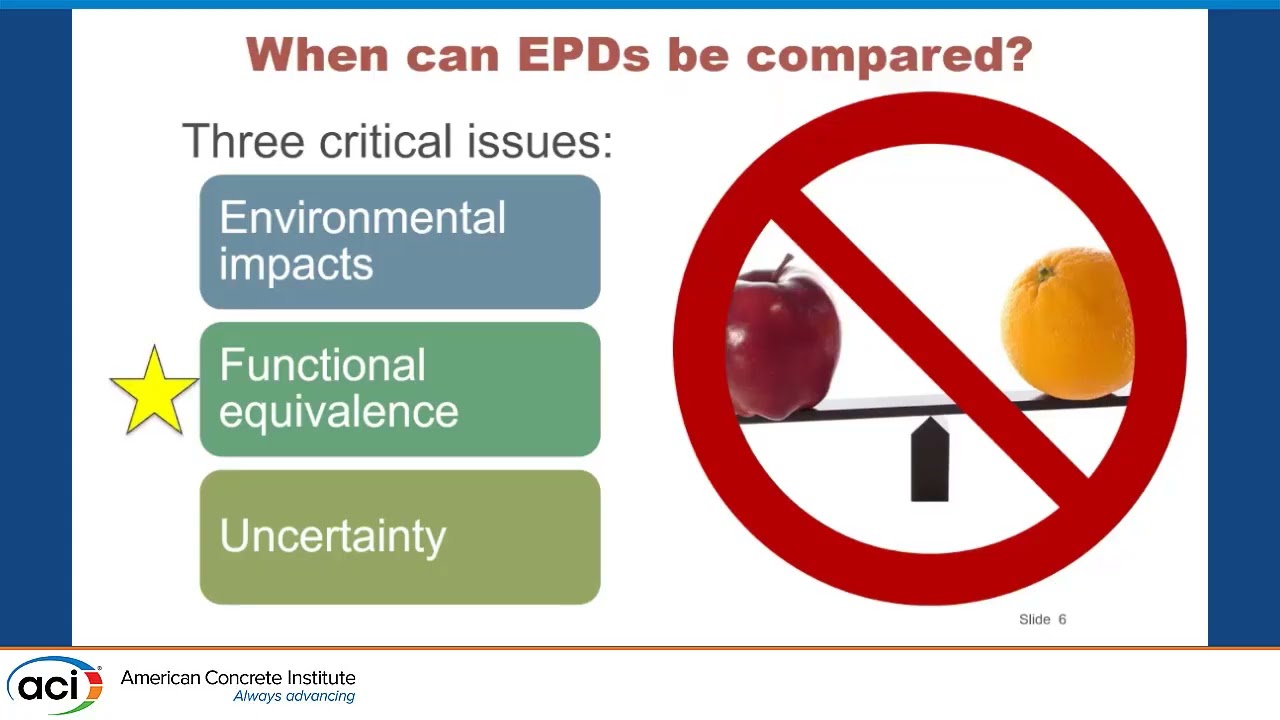 When can EPDs be compared?

Three critical issues:

Environmental impacts

Functional equivalence

Uncertainty

Slide 6

aci

American Concrete Institute
Always advancing